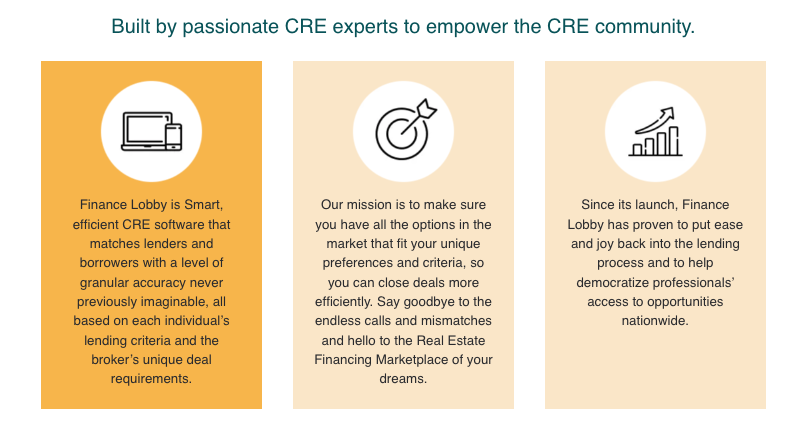 Built by passionate CRE experts to empower the CRE community.

Finance Lobby is Smart, efficient CRE software that matches lenders and borrowers with a level of granular accuracy never previously imaginable, all based on each individual's lending criteria and the broker's unique deal requirements.

Our mission is to make sure you have all the options in the market that fit your unique preferences and criteria, so you can close deals more efficiently. Say goodbye to the endless calls and mismatches and hello to the Real Estate Financing Marketplace of your dreams.

Since its launch, Finance Lobby has proven to put ease and joy back into the lending process and to help democratize professionals' access to opportunities nationwide.